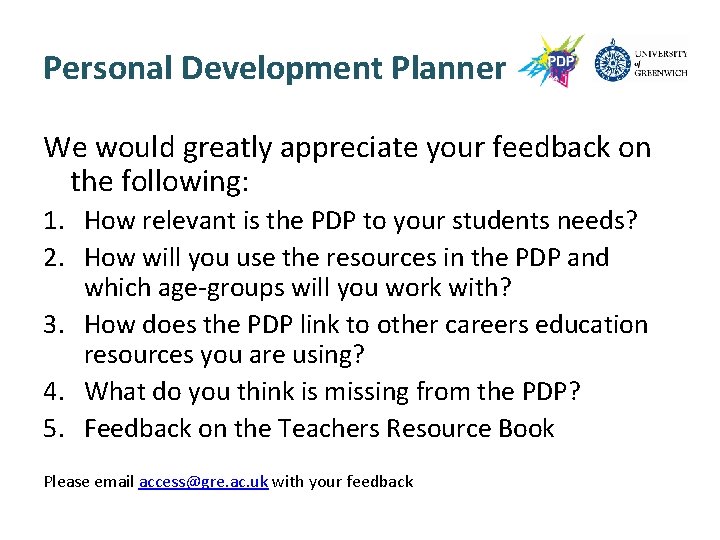 Personal Development Planner

PDP

UNIVERSITY of GREENWICH

We would greatly appreciate your feedback on the following:

1. How relevant is the PDP to your students needs?
2. How will you use the resources in the PDP and which age-groups will you work with?
3. How does the PDP link to other careers education resources you are using?
4. What do you think is missing from the PDP?
5. Feedback on the Teachers Resource Book

Please email access@gre.ac.uk with your feedback